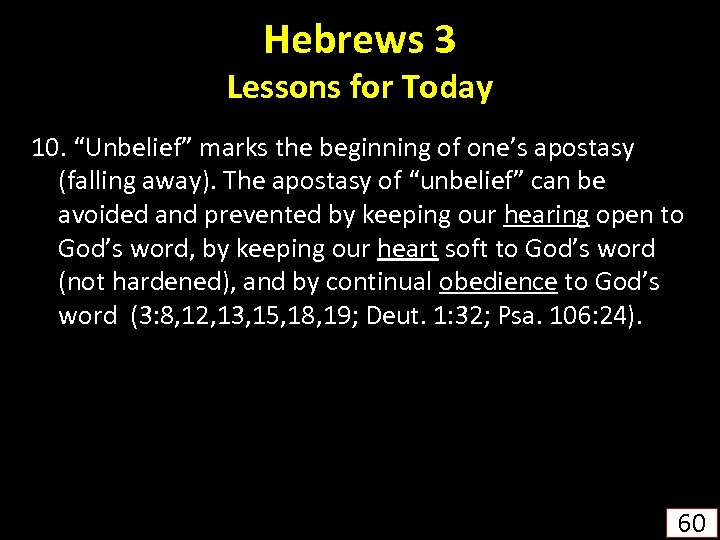 Hebrews 3
Lessons for Today

10. “Unbelief” marks the beginning of one’s apostasy (falling away). The apostasy of “unbelief” can be avoided and prevented by keeping our hearing open to God’s word, by keeping our heart soft to God’s word (not hardened), and by continual obedience to God’s word (3:8,12,13,15,18,19; Deut. 1:32; Psa. 106:24).

60